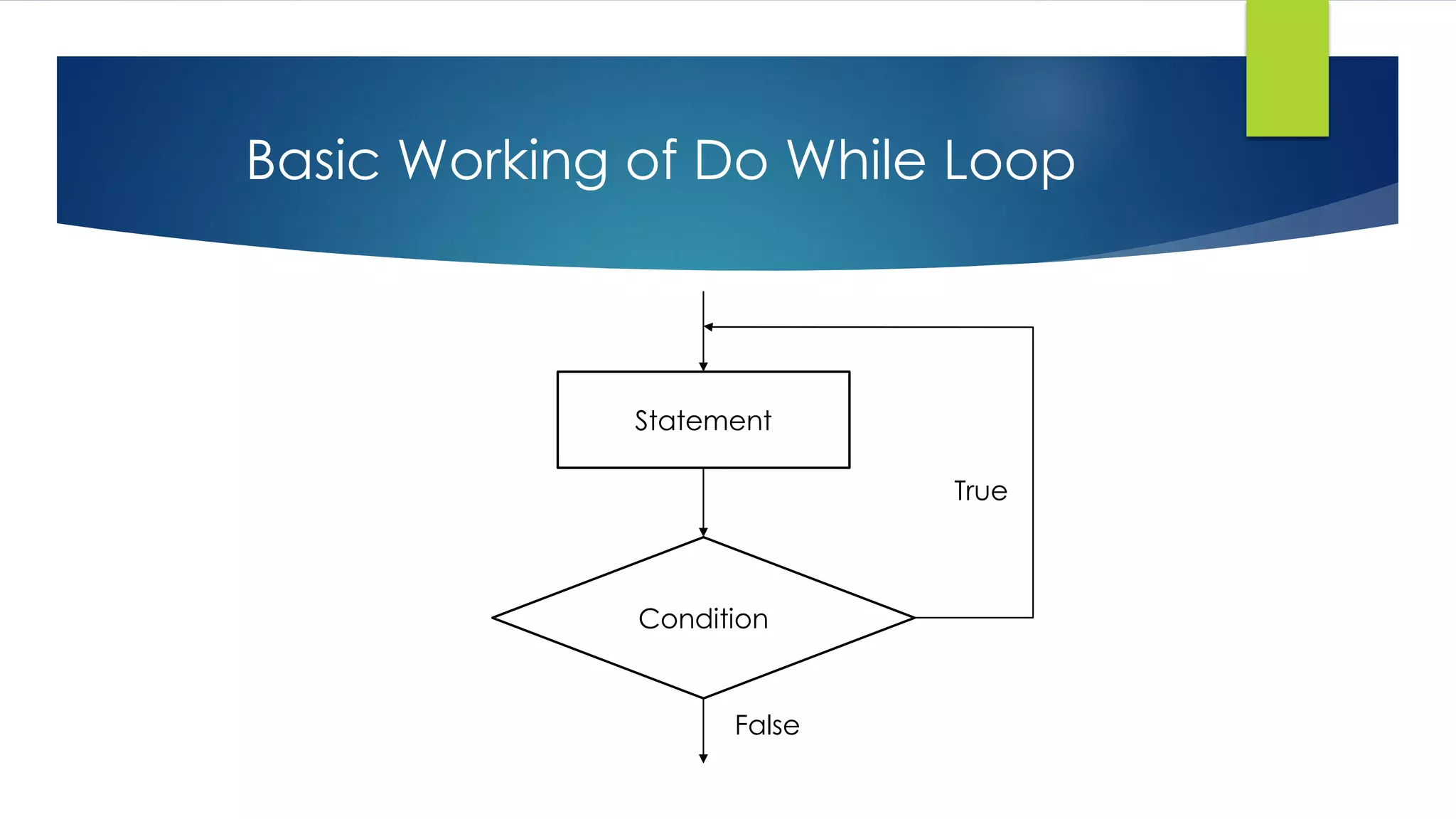 Basic Working of Do While Loop

Statement

True

Condition

False